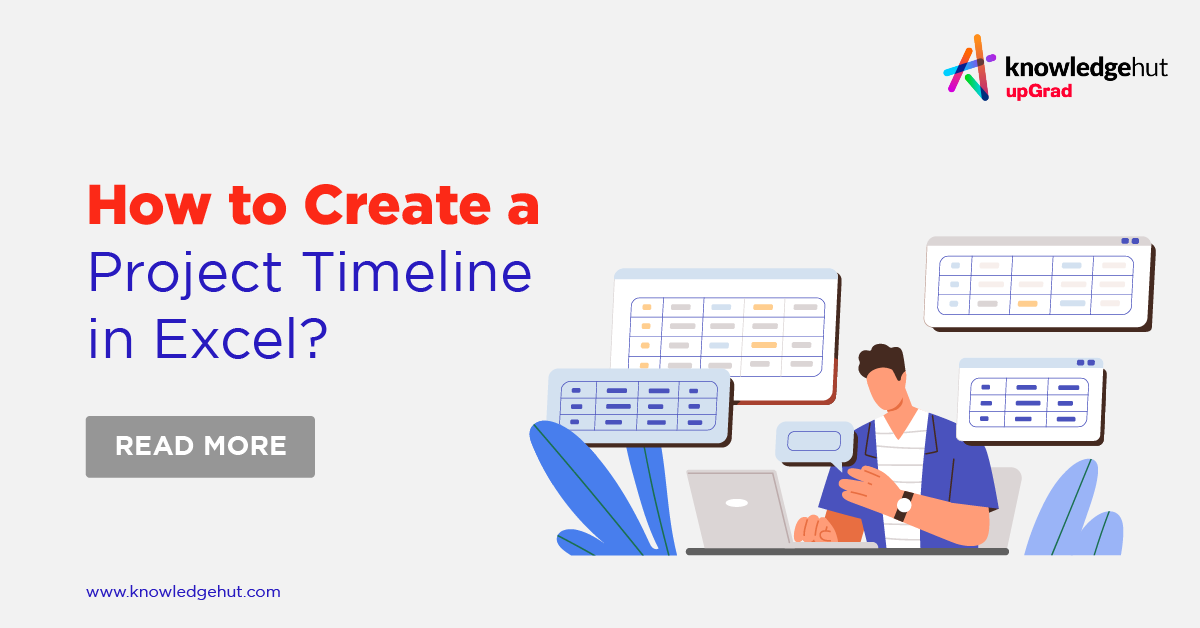 knowledgehut
upGrad

How to Create a
Project Timeline
in Excel?

READ MORE

www.knowledgehut.com